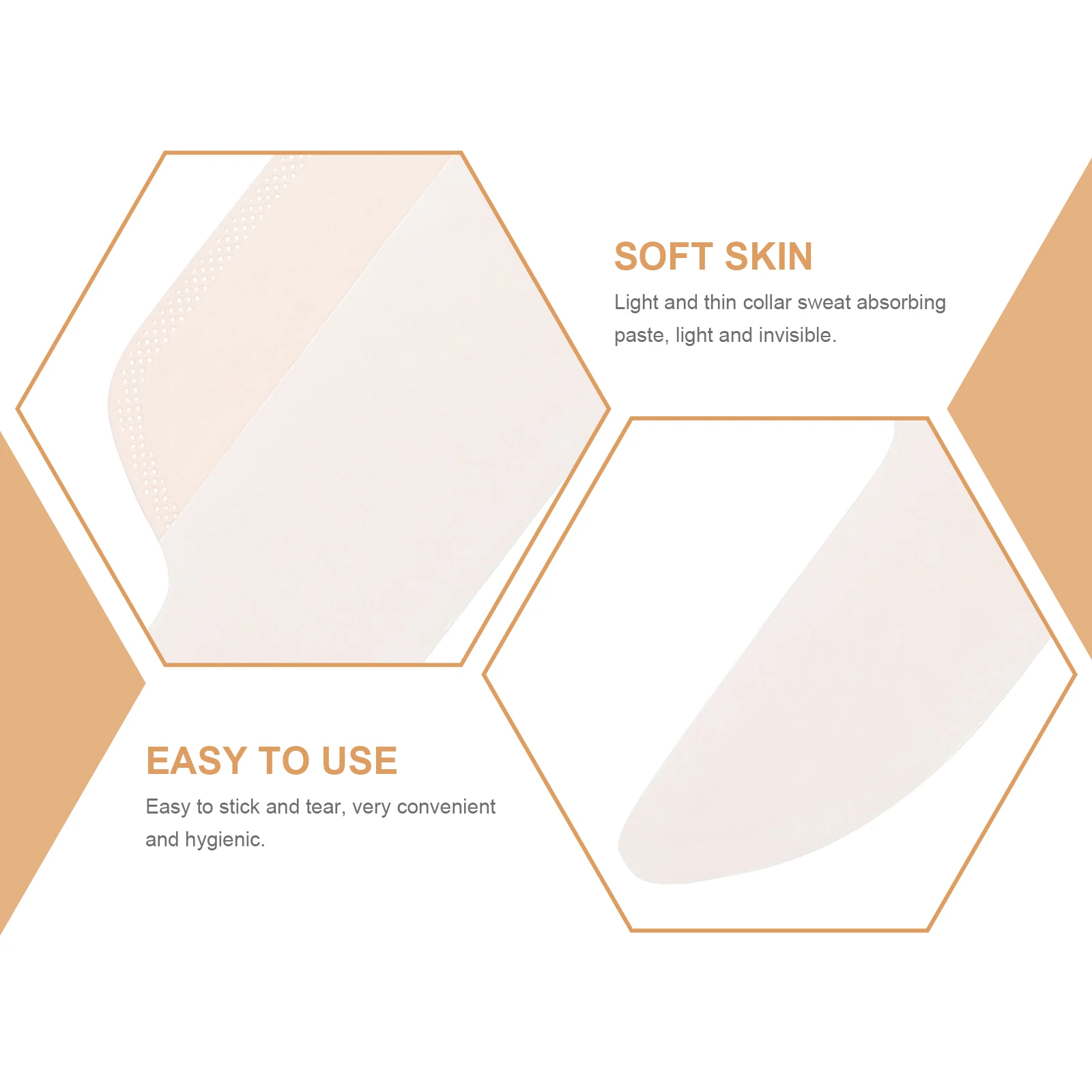 SOFT SKIN

Light and thin collar sweat absorbing paste, light and invisible.

EASY TO USE

Easy to stick and tear, very convenient and hygienic.